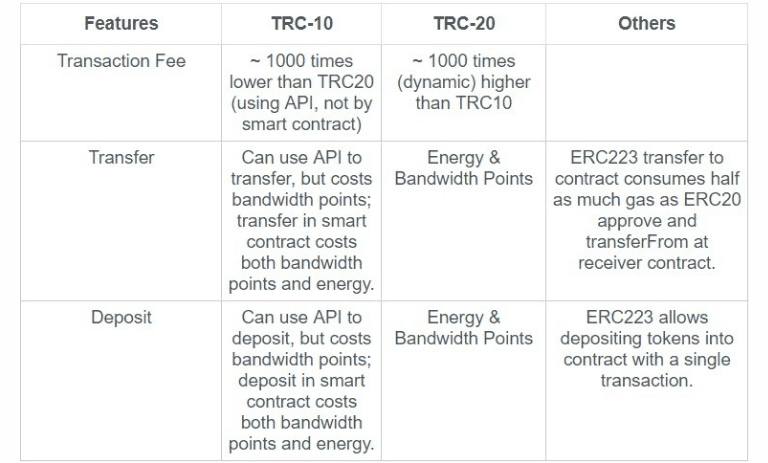 | Features | TRC-10 | TRC-20 | Others |
|---|---|---|---|
| Transaction Fee | ~ 1000 times lower than TRC20 (using API, not by smart contract) | ~ 1000 times (dynamic) higher than TRC10 | |
| Transfer | Can use API to transfer, but costs bandwidth points; transfer in smart contract costs both bandwidth points and energy. | Energy & Bandwidth Points | ERC223 transfer to contract consumes half as much gas as ERC20 approve and transferFrom at receiver contract. |
| Deposit | Can use API to deposit, but costs bandwidth points; deposit in smart contract costs both bandwidth points and energy. | Energy & Bandwidth Points | ERC223 allows depositing tokens into contract with a single transaction. |